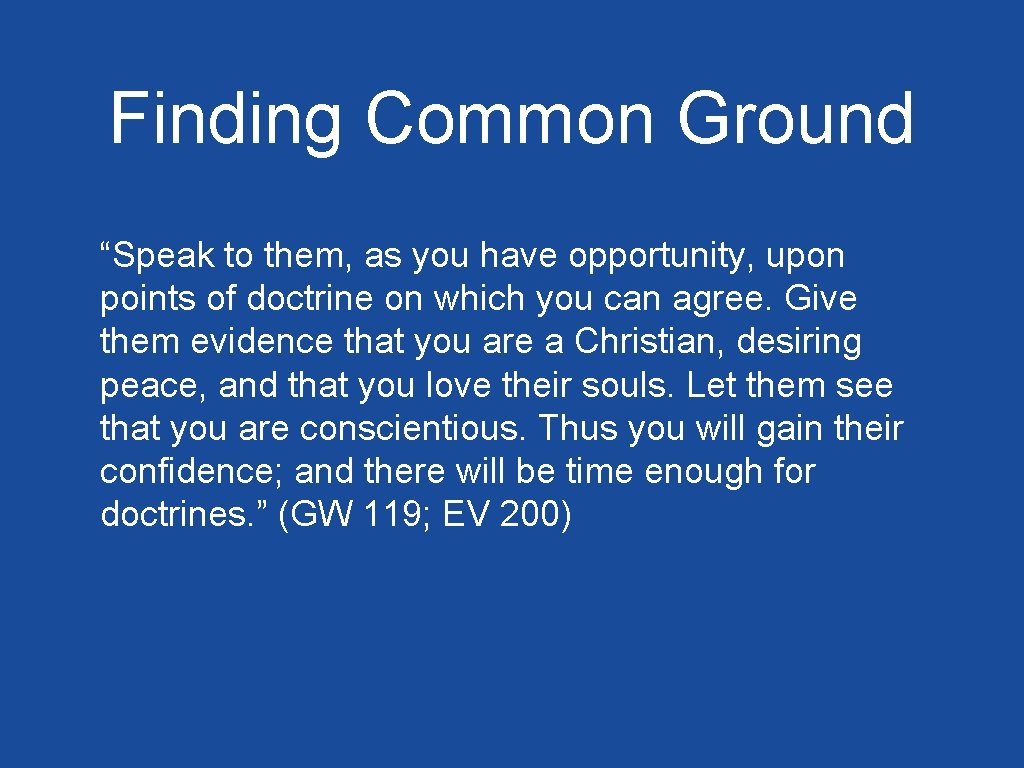 Finding Common Ground

“Speak to them, as you have opportunity, upon points of doctrine on which you can agree. Give them evidence that you are a Christian, desiring peace, and that you love their souls. Let them see that you are conscientious. Thus you will gain their confidence; and there will be time enough for doctrines.” (GW 119; EV 200)